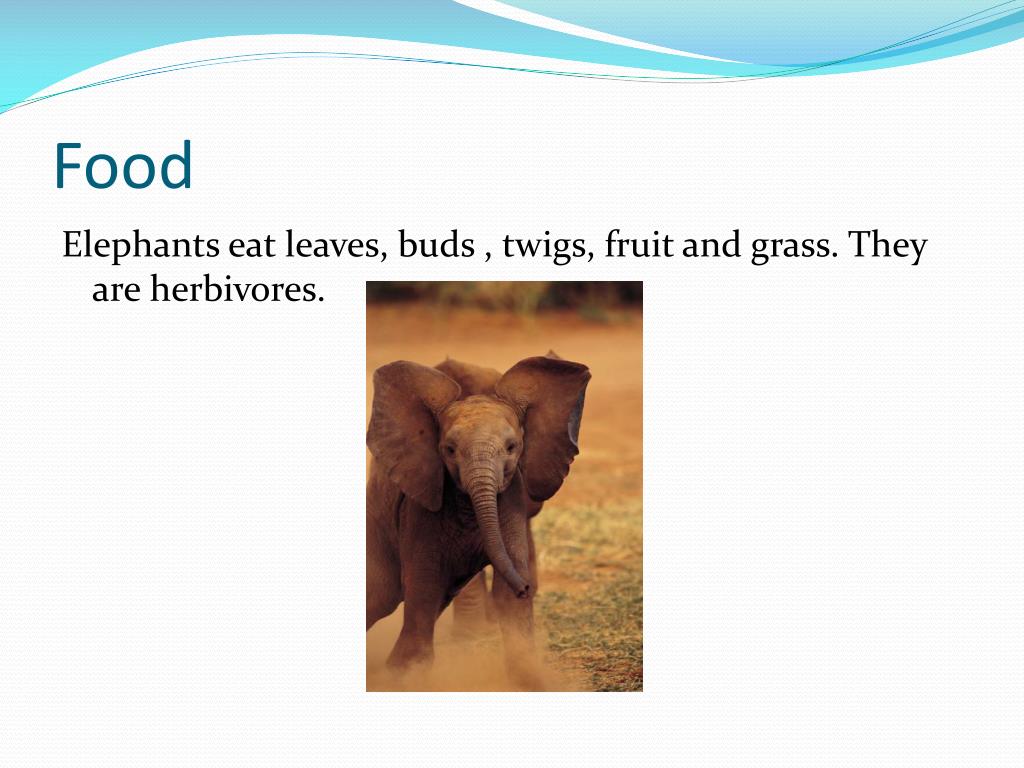 Food

Elephants eat leaves, buds , twigs, fruit and grass. They are herbivores.